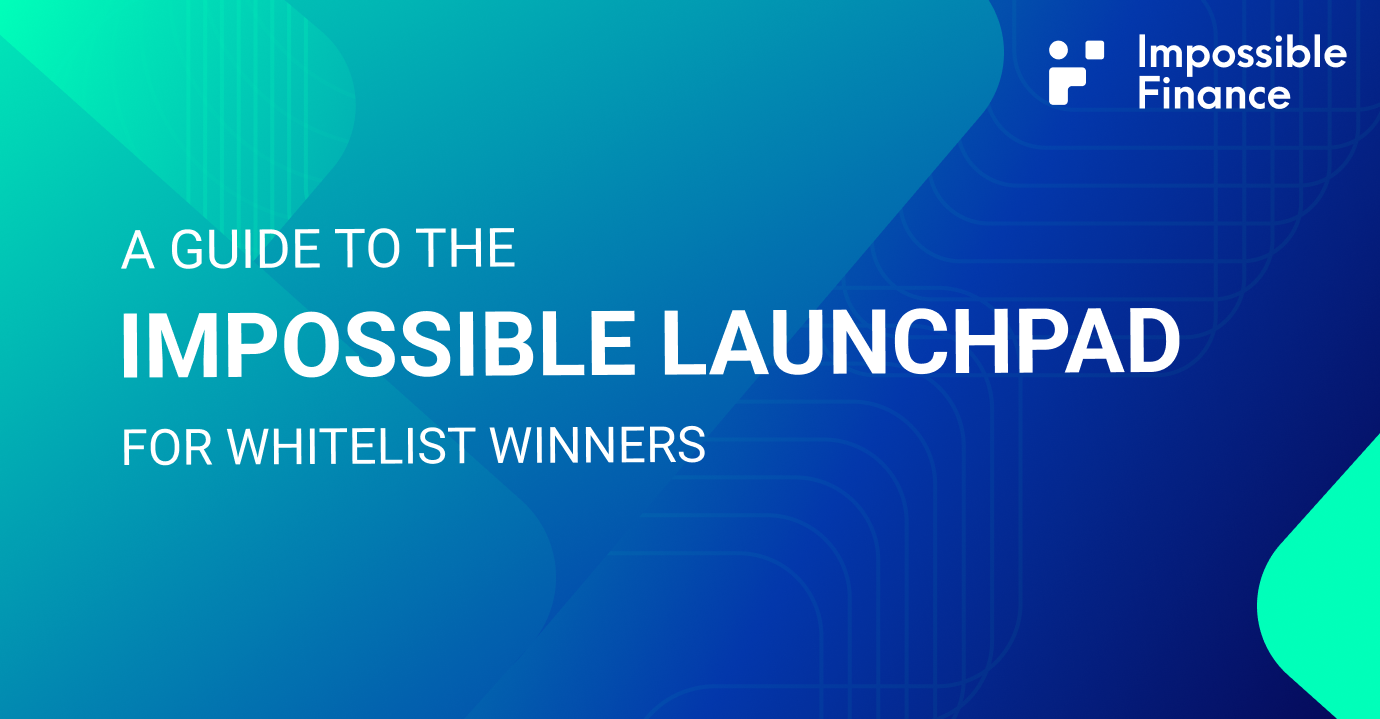 Impossible Finance

A GUIDE TO THE
IMPOSSIBLE LAUNCHPAD
FOR WHITELIST WINNERS